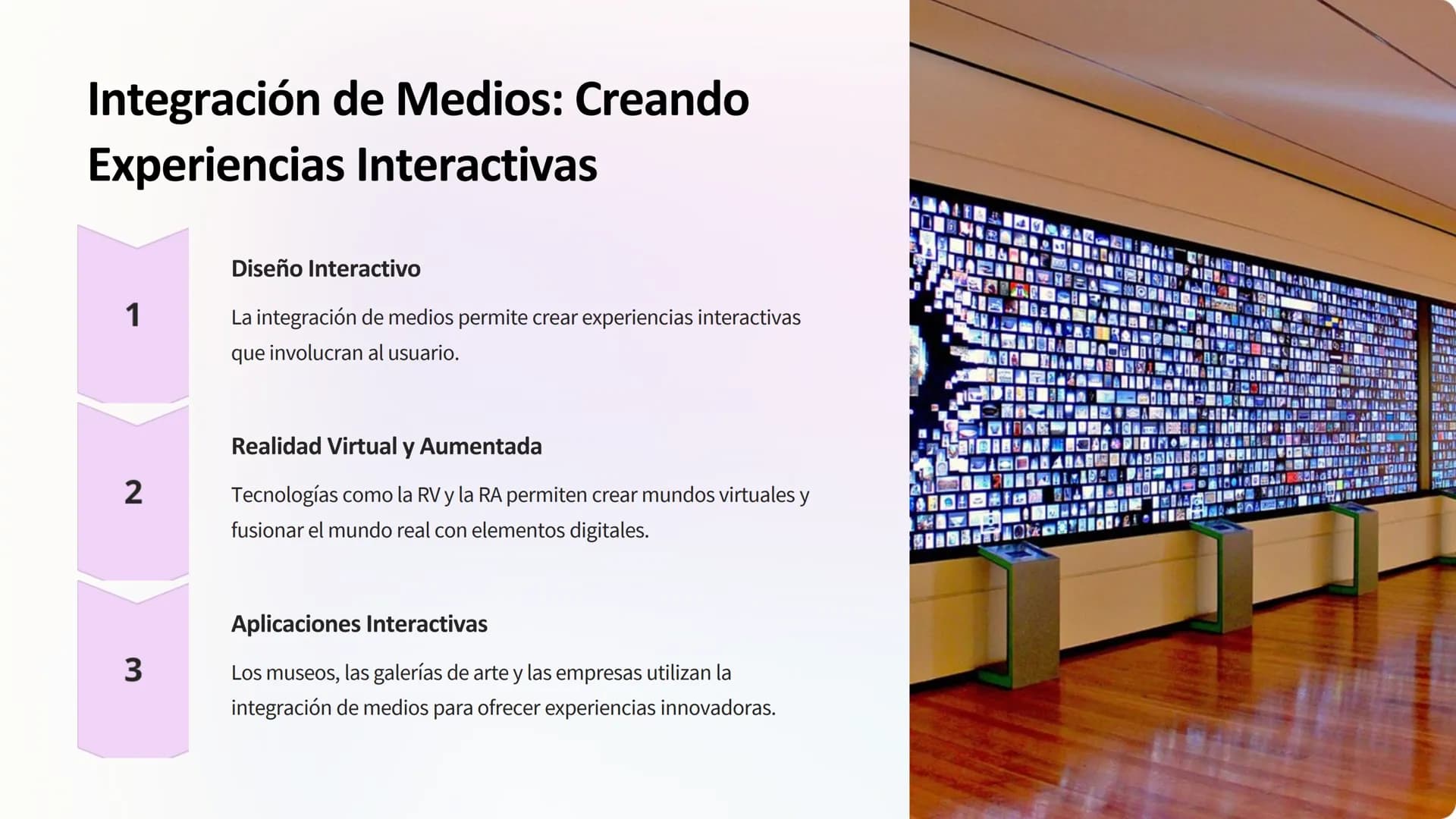 Integración de Medios: Creando Experiencias Interactivas

1

Diseño Interactivo

La integración de medios permite crear experiencias interactivas que involucran al usuario.

2

Realidad Virtual y Aumentada

Tecnologías como la RV y la RA permiten crear mundos virtuales y fusionar el mundo real con elementos digitales.

3

Aplicaciones Interactivas

Los museos, las galerías de arte y las empresas utilizan la integración de medios para ofrecer experiencias innovadoras.